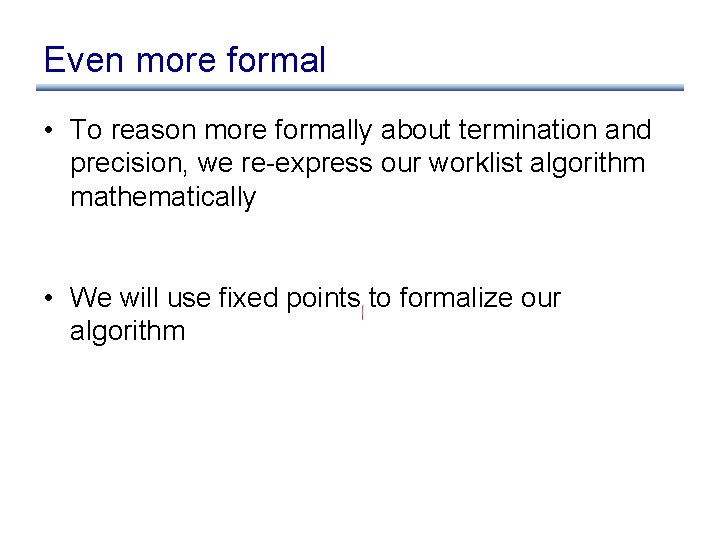 Even more formal

• To reason more formally about termination and precision, we re-express our worklist algorithm mathematically

• We will use fixed points to formalize our algorithm